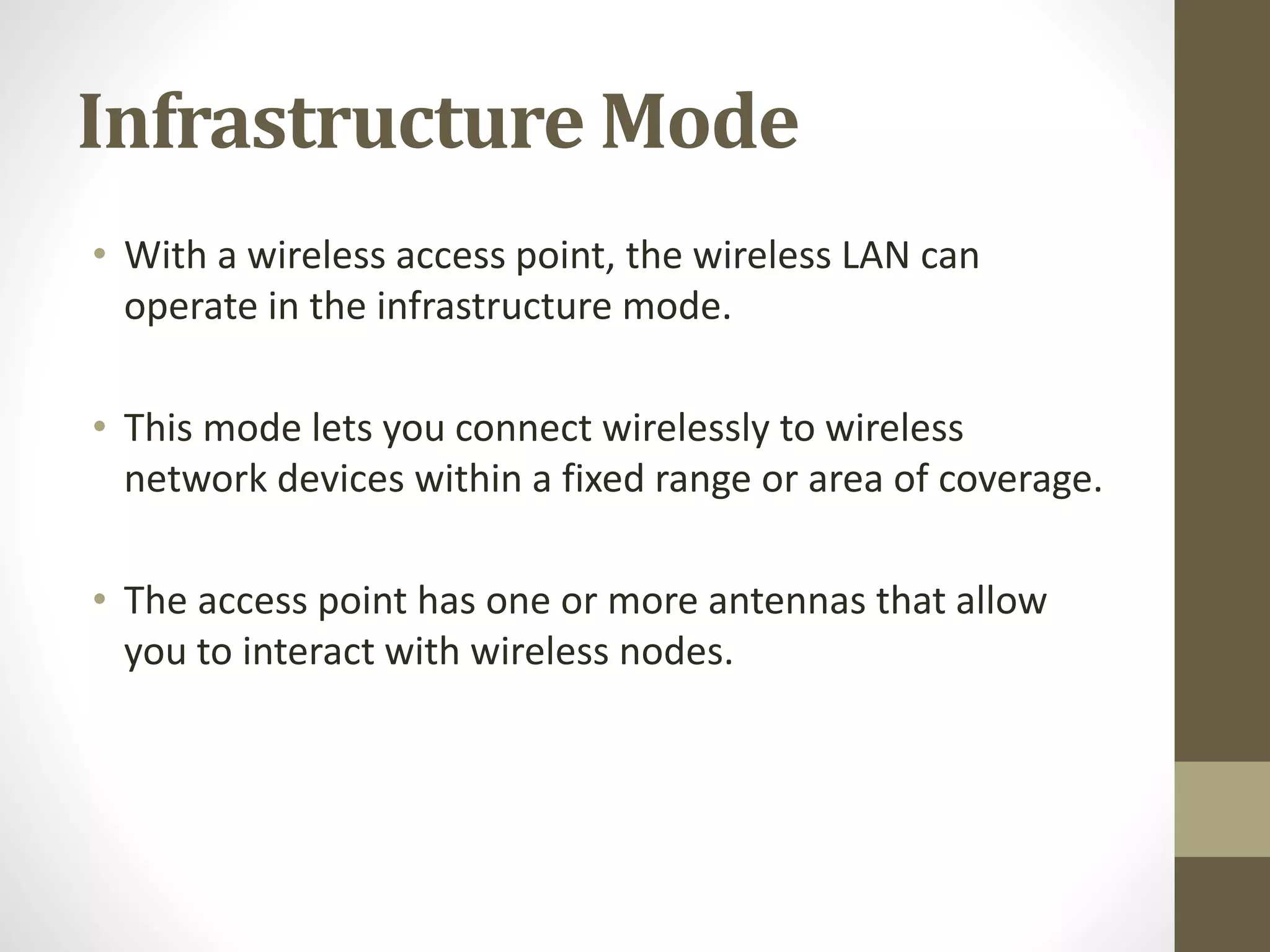 Infrastructure Mode

• With a wireless access point, the wireless LAN can operate in the infrastructure mode.

• This mode lets you connect wirelessly to wireless network devices within a fixed range or area of coverage.

• The access point has one or more antennas that allow you to interact with wireless nodes.